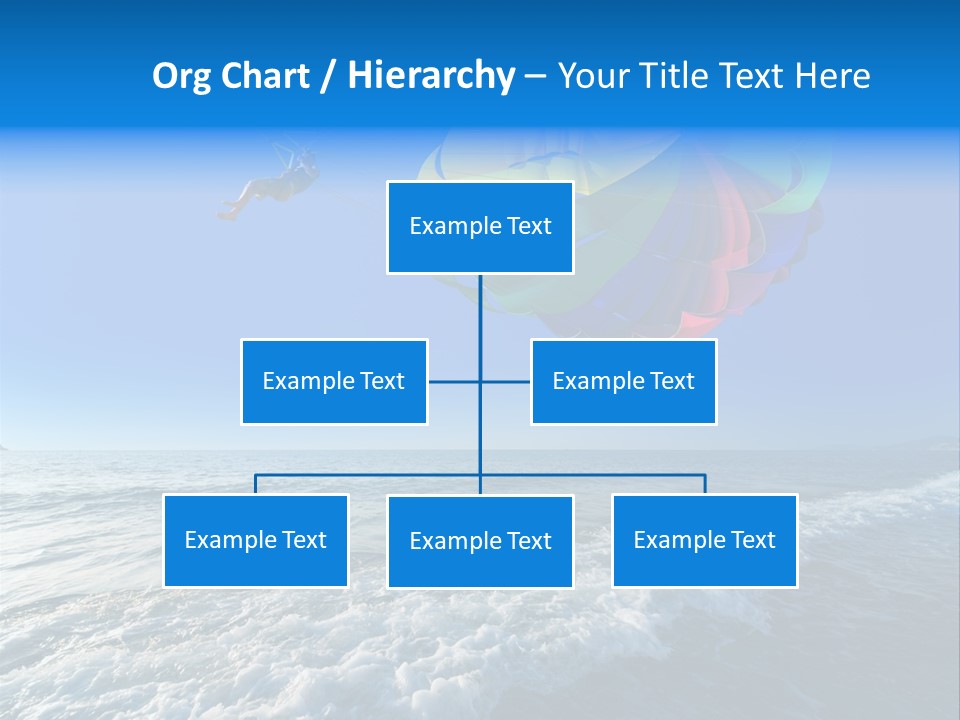 Org Chart / Hierarchy – Your Title Text Here

Example Text

Example Text

Example Text

Example Text

Example Text

Example Text